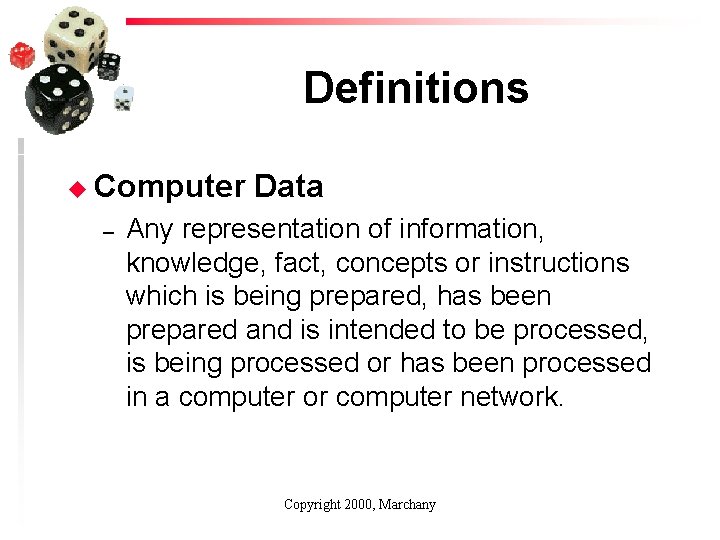 Definitions

◆ Computer Data

– Any representation of information, knowledge, fact, concepts or instructions which is being prepared, has been prepared and is intended to be processed, is being processed or has been processed in a computer or computer network.

Copyright 2000, Marchany